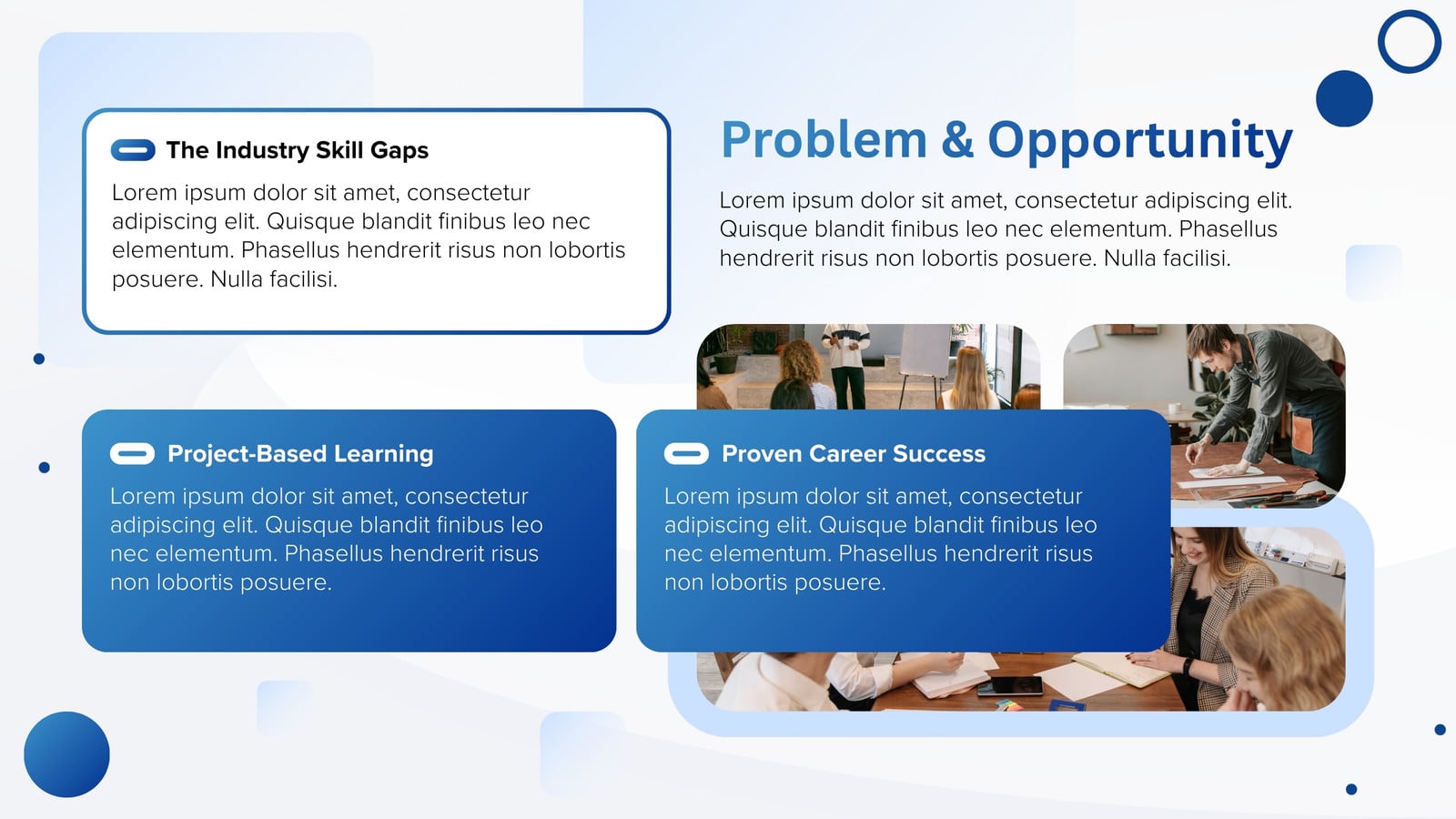 The Industry Skill Gaps

Lorem ipsum dolor sit amet, consectetur adipiscing elit. Quisque blandit finibus leo nec elementum. Phasellus hendrerit risus non lobortis posuere. Nulla facilisi.

Problem & Opportunity

Lorem ipsum dolor sit amet, consectetur adipiscing elit. Quisque blandit finibus leo nec elementum. Phasellus hendrerit risus non lobortis posuere. Nulla facilisi.

Project-Based Learning

Lorem ipsum dolor sit amet, consectetur adipiscing elit. Quisque blandit finibus leo nec elementum. Phasellus hendrerit risus non lobortis posuere.

Proven Career Success

Lorem ipsum dolor sit amet, consectetur adipiscing elit. Quisque blandit finibus leo nec elementum. Phasellus hendrerit risus non lobortis posuere.